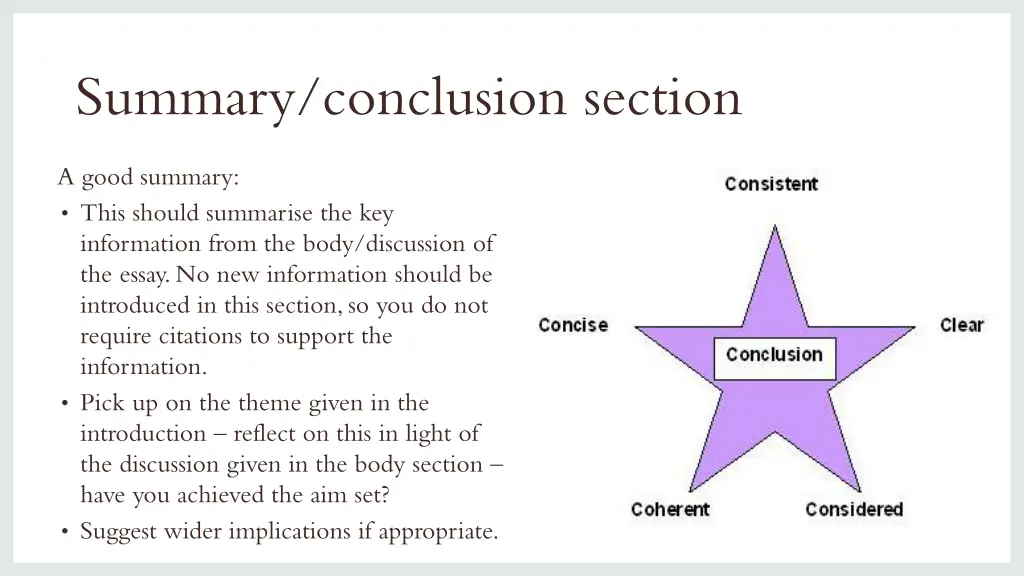 Summary/conclusion section

A good summary:

• This should summarise the key information from the body/discussion of the essay. No new information should be introduced in this section, so you do not require citations to support the information.
• Pick up on the theme given in the introduction – reflect on this in light of the discussion given in the body section – have you achieved the aim set?
• Suggest wider implications if appropriate.

Consistent
Concise
Clear
Conclusion
Coherent
Considered